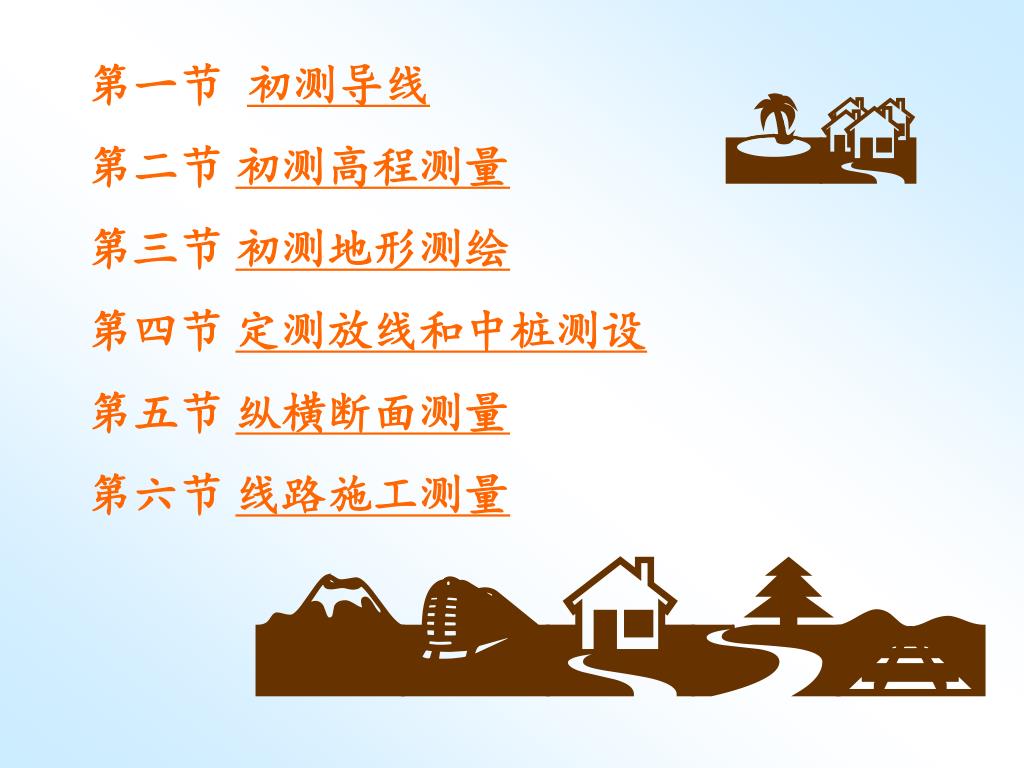 第一节 初测导线

第二节 初测高程测量

第三节 初测地形测绘

第四节 定测放线和中桩测设

第五节 纵横断面测量

第六节 线路施工测量